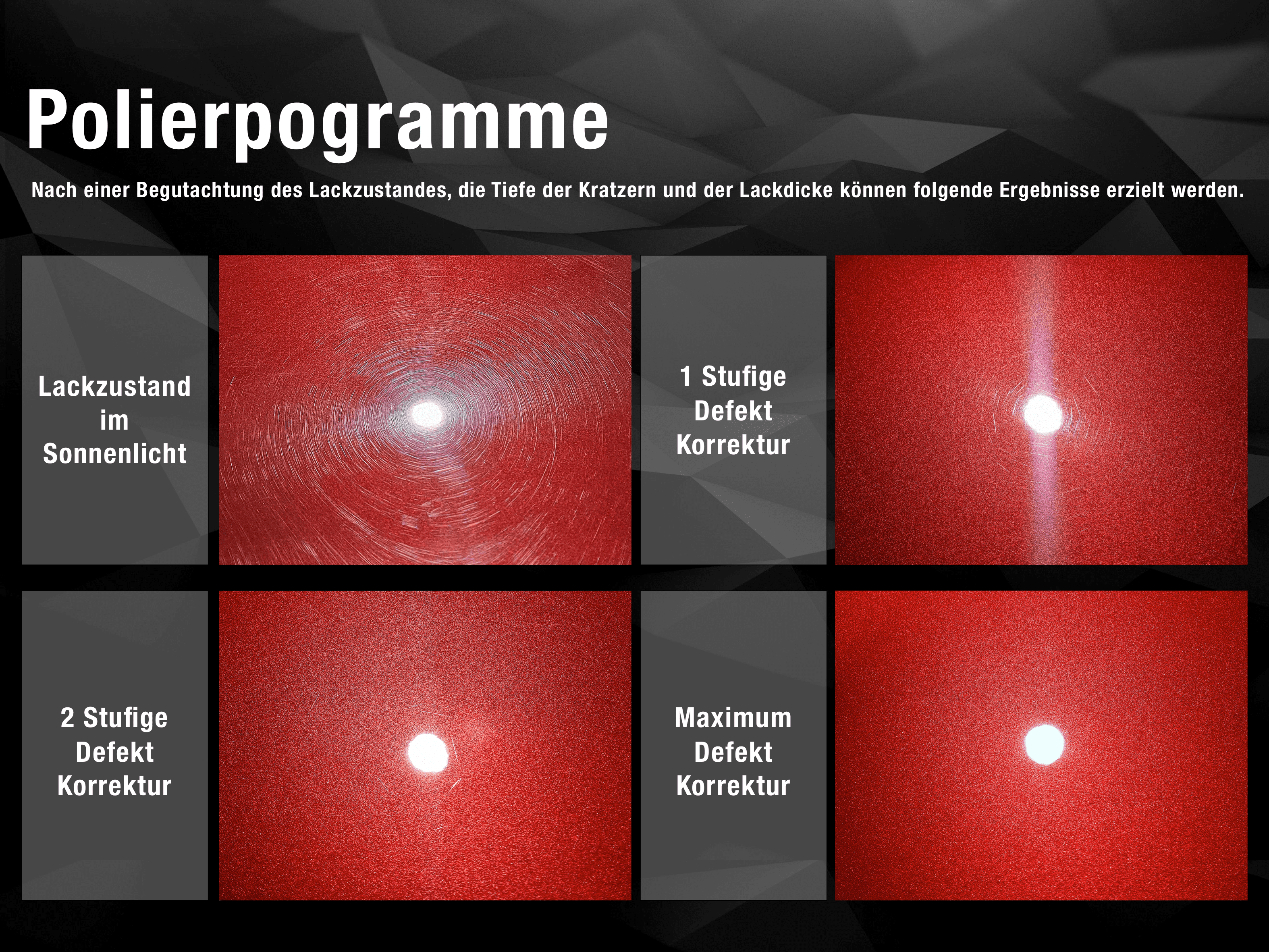 Polierpogramme

Nach einer Begutachtung des Lackzustandes, die Tiefe der Kratzern und der Lackdicke können folgende Ergebnisse erzielt werden.

Lackzustand im Sonnenlicht

1 Stufige Defekt Korrektur

2 Stufige Defekt Korrektur

Maximum Defekt Korrektur